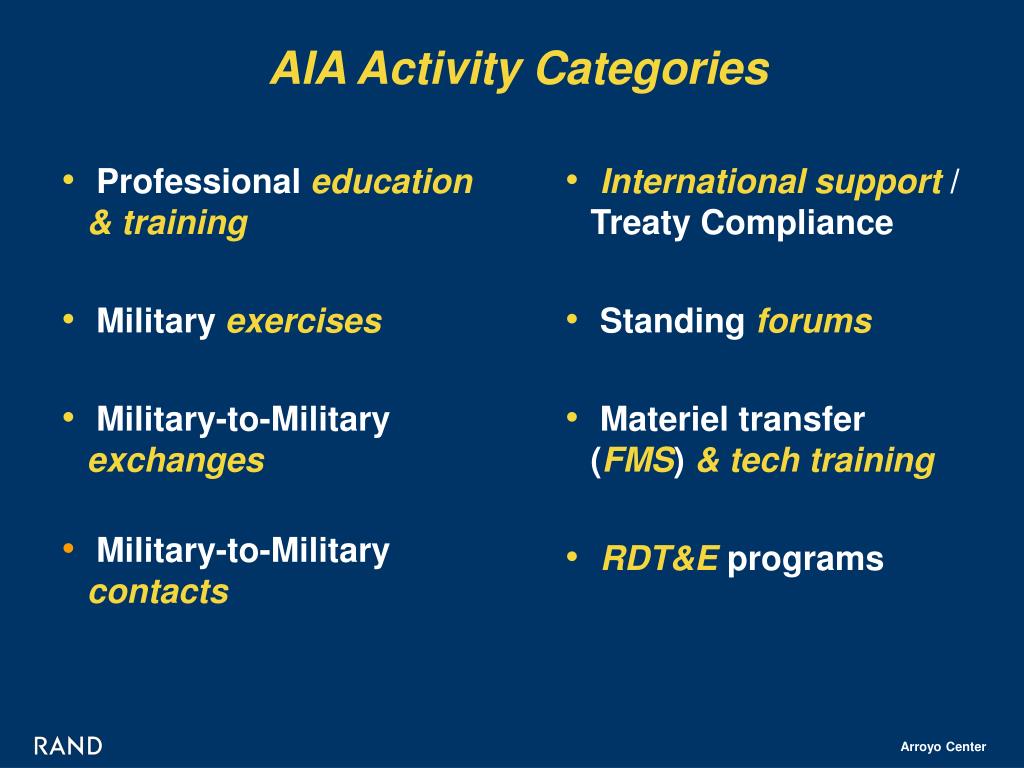 AIA Activity Categories

• Professional education & training

• Military exercises

• Military-to-Military exchanges

• Military-to-Military contacts

• International support / Treaty Compliance

• Standing forums

• Materiel transfer (FMS) & tech training

• RDT&E programs

RAND

Arroyo Center